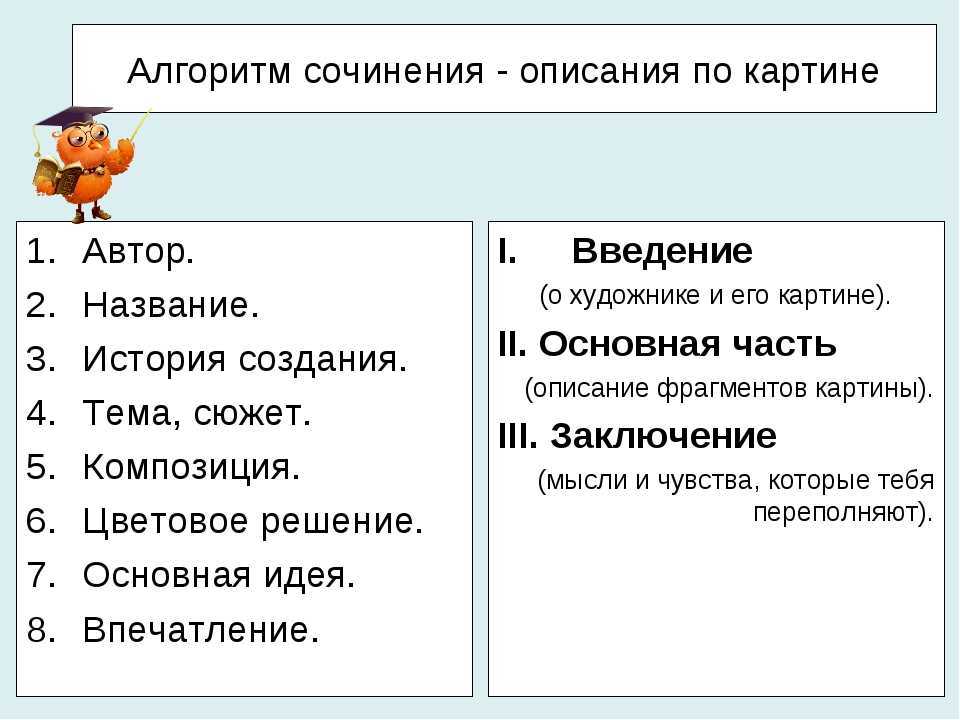 Алгоритм сочинения - описания по картине

1. Автор.
2. Название.
3. История создания.
4. Тема, сюжет.
5. Композиция.
6. Цветовое решение.
7. Основная идея.
8. Впечатление.

I. Введение
(о художнике и его картине).
II. Основная часть
(описание фрагментов картины).
III. Заключение
(мысли и чувства, которые тебя переполняют).